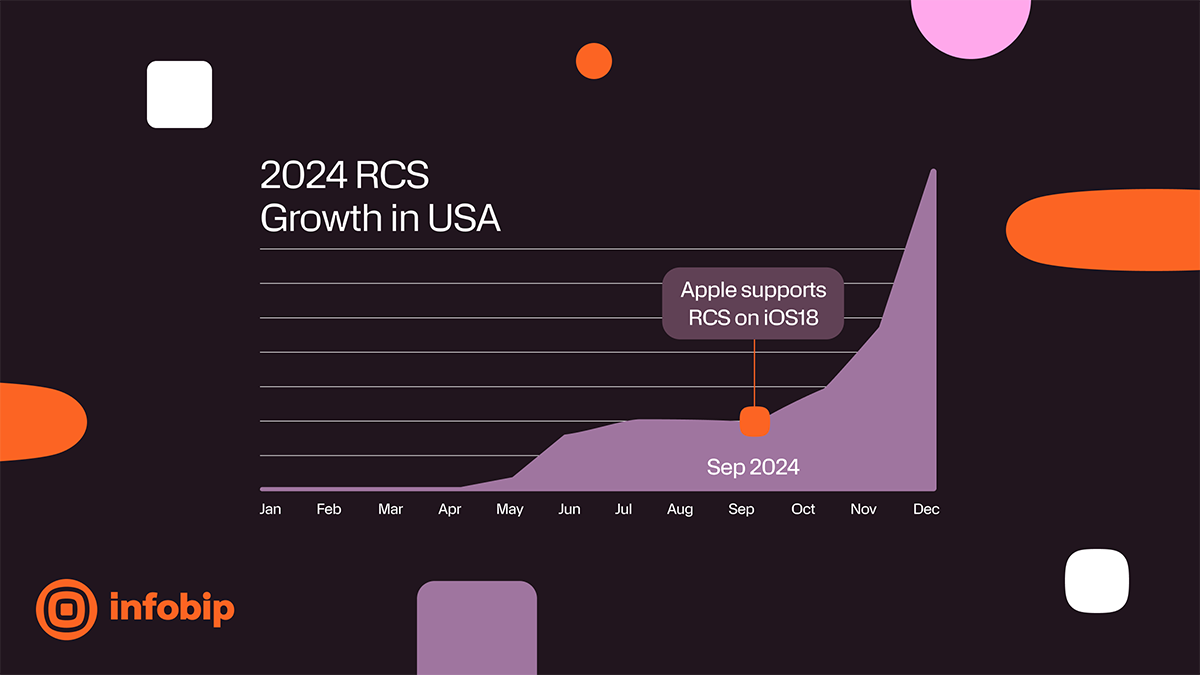 2024 RCS
Growth in USA

Apple supports
RCS on iOS18

Sep 2024

Jan
Feb
Mar
Apr
May
Jun
Jul
Aug
Sep
Oct
Nov
Dec

infobip